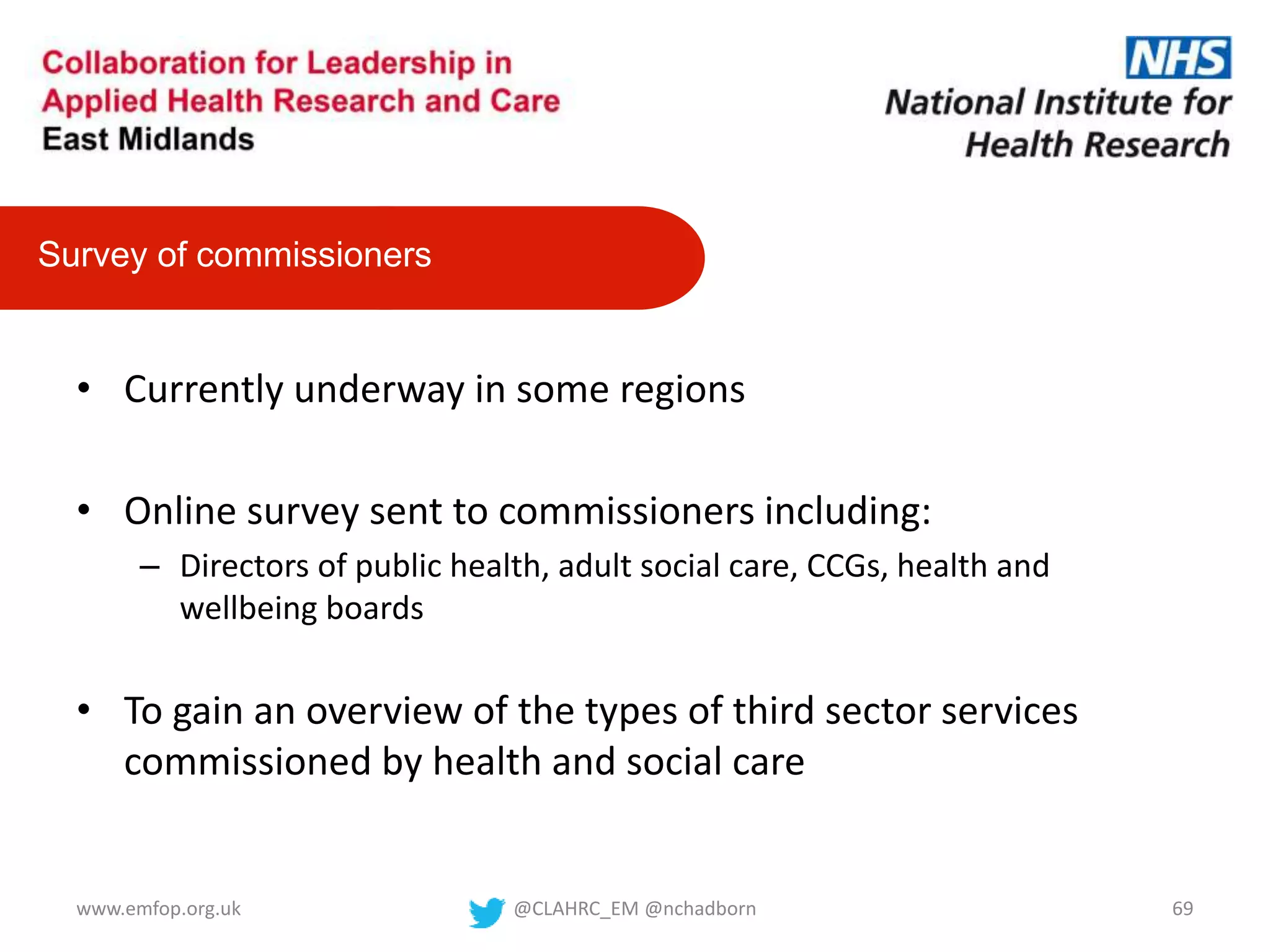 Collaboration for Leadership in Applied Health Research and Care
East Midlands

NHS
National Institute for Health Research

Survey of commissioners

• Currently underway in some regions

• Online survey sent to commissioners including:
– Directors of public health, adult social care, CCGs, health and wellbeing boards

• To gain an overview of the types of third sector services commissioned by health and social care

www.emfop.org.uk

@CLAHRC_EM @nchadborn

69